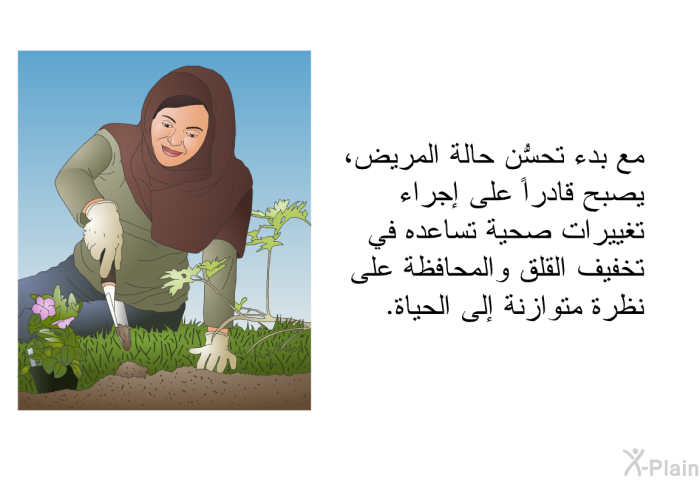 مع بدء تحسُّن حالة المريض، يصبح قادراً على إجراء تغييرات صحية تساعده في تخفيف القلق والمحافظة على نظرة متوازنة إلى الحياة.

X-Plain